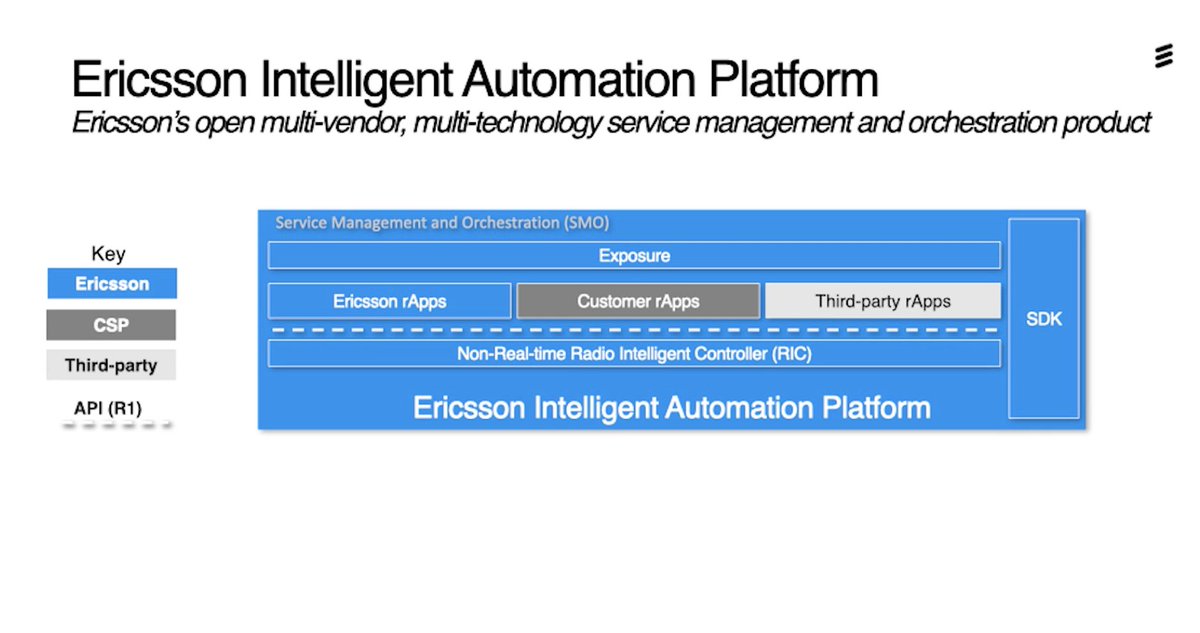 Ericsson Intelligent Automation Platform
Ericsson's open multi-vendor, multi-technology service management and orchestration product

Key
Ericsson
CSP
Third-party
API (R1)

Service Management and Orchestration (SMO)
Exposure
Ericsson rApps
Customer rApps
Third-party rApps
Non-Real-time Radio Intelligent Controller (RIC)
Ericsson Intelligent Automation Platform
SDK